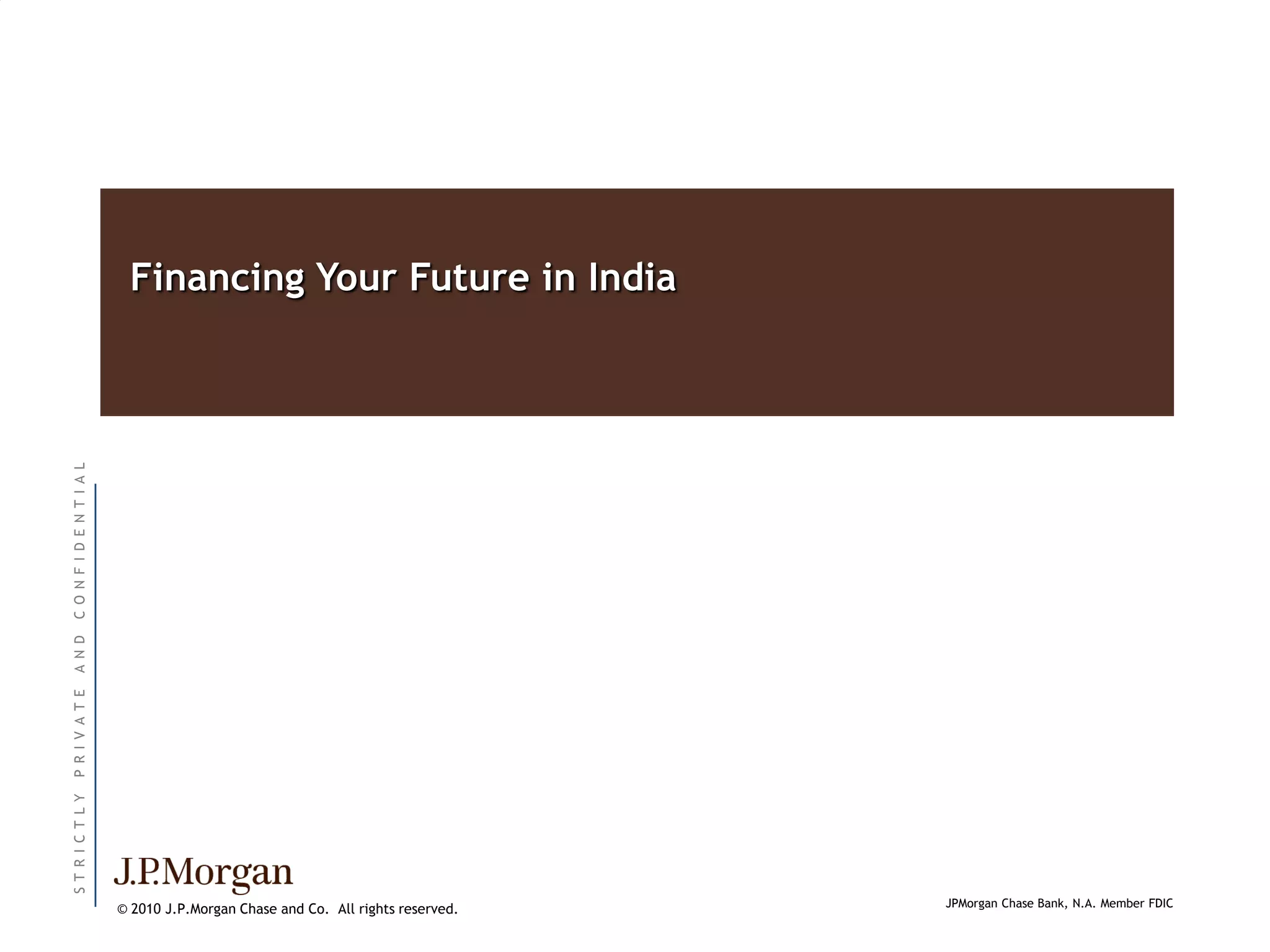 Financing Your Future in India

STRICTLY PRIVATE AND CONFIDENTIAL

J.P.Morgan

© 2010 J.P.Morgan Chase and Co. All rights reserved.

JPMorgan Chase Bank, N.A. Member FDIC